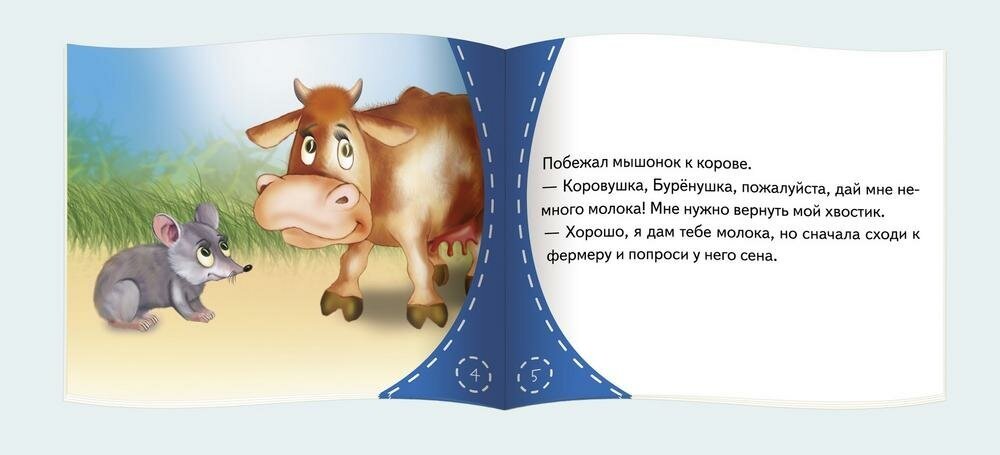 Побежал мышонок к корове.
— Коровушка, Бурёнушка, пожалуйста, дай мне немного молока! Мне нужно вернуть мой хвостик.
— Хорошо, я дам тебе молока, но сначала сходи к фермеру и попроси у него сена.

4

5